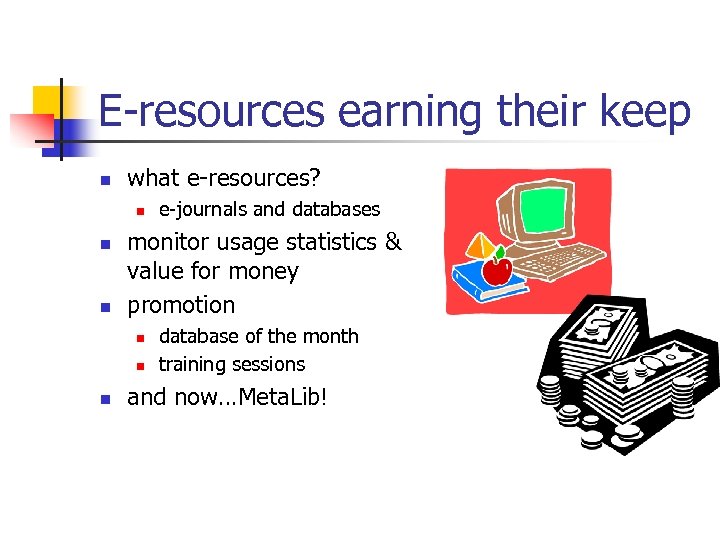 E-resources earning their keep

- what e-resources?
  - e-journals and databases
- monitor usage statistics & value for money
- promotion
  - database of the month
  - training sessions
- and now…MetaLib!